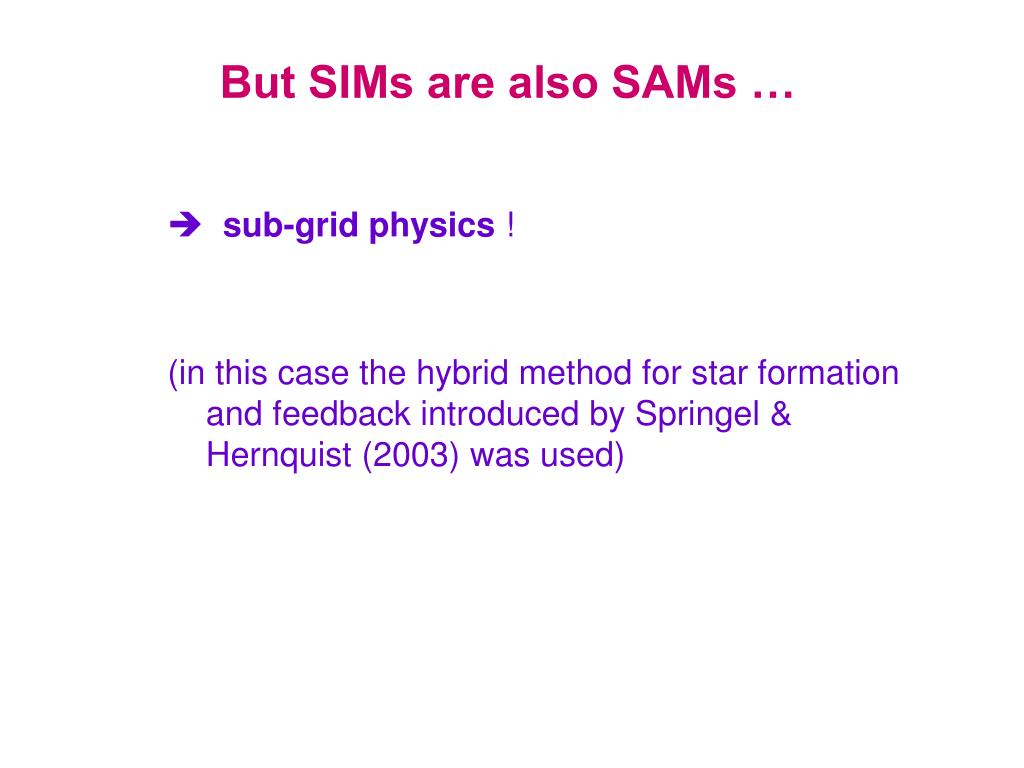 But SIMs are also SAMs …

➔ sub-grid physics !

(in this case the hybrid method for star formation and feedback introduced by Springel & Hernquist (2003) was used)